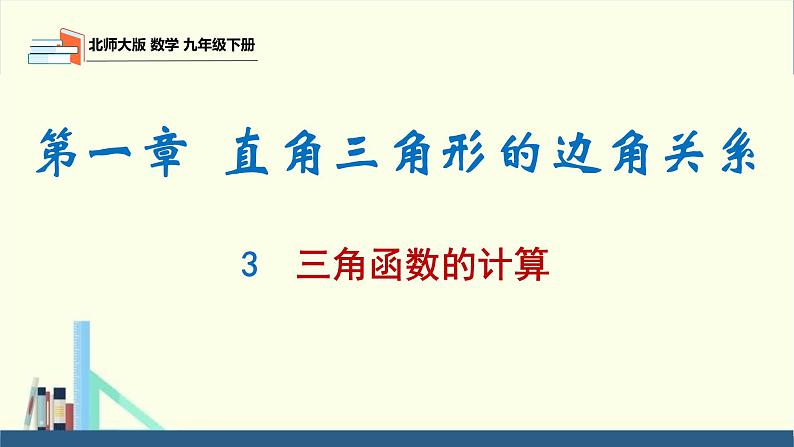 北师大版 数学 九年级下册

第一章 直角三角形的边角关系

3 三角函数的计算